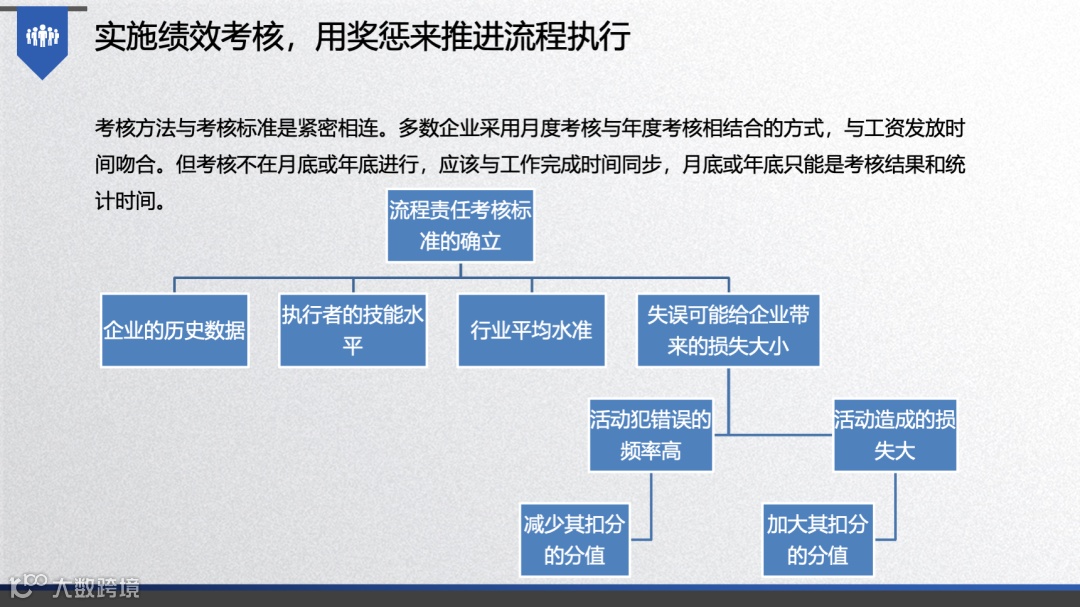 实施绩效考核，用奖惩来推进流程执行

考核方法与考核标准是紧密相连。多数企业采用月度考核与年度考核相结合的方式，与工资发放时间吻合。但考核不在月底或年底进行，应该与工作完成时间同步，月底或年底只能是考核结果和统计时间。

流程责任考核标准的确立

企业的历史数据

执行者的技能水平

行业平均水准

失误可能给企业带来的损失大小

活动犯错误的频率高

活动造成的损失大

减少其扣分的分值

加大其扣分的分值

大数跨境